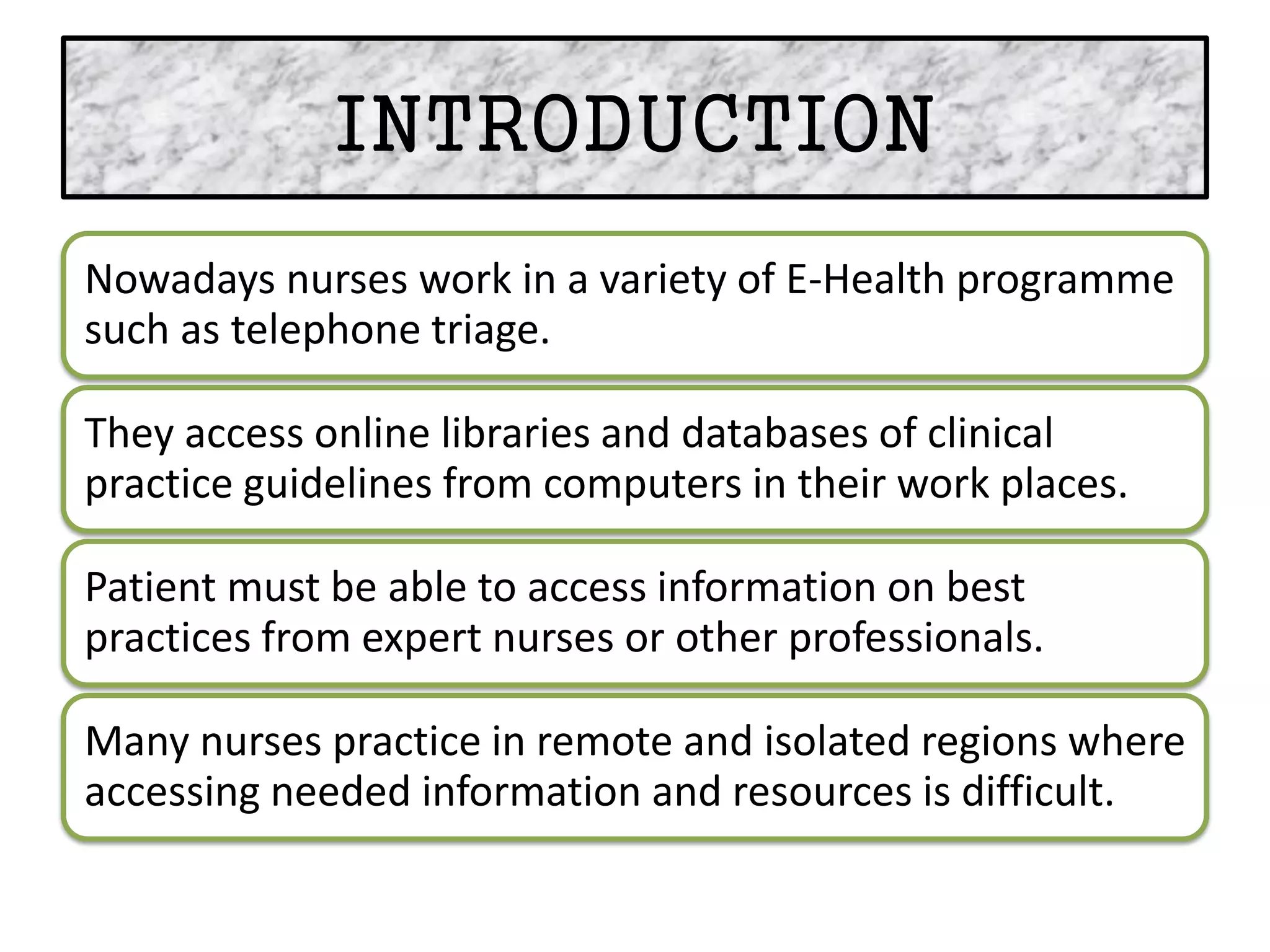 INTRODUCTION

Nowadays nurses work in a variety of E-Health programme such as telephone triage.

They access online libraries and databases of clinical practice guidelines from computers in their work places.

Patient must be able to access information on best practices from expert nurses or other professionals.

Many nurses practice in remote and isolated regions where accessing needed information and resources is difficult.